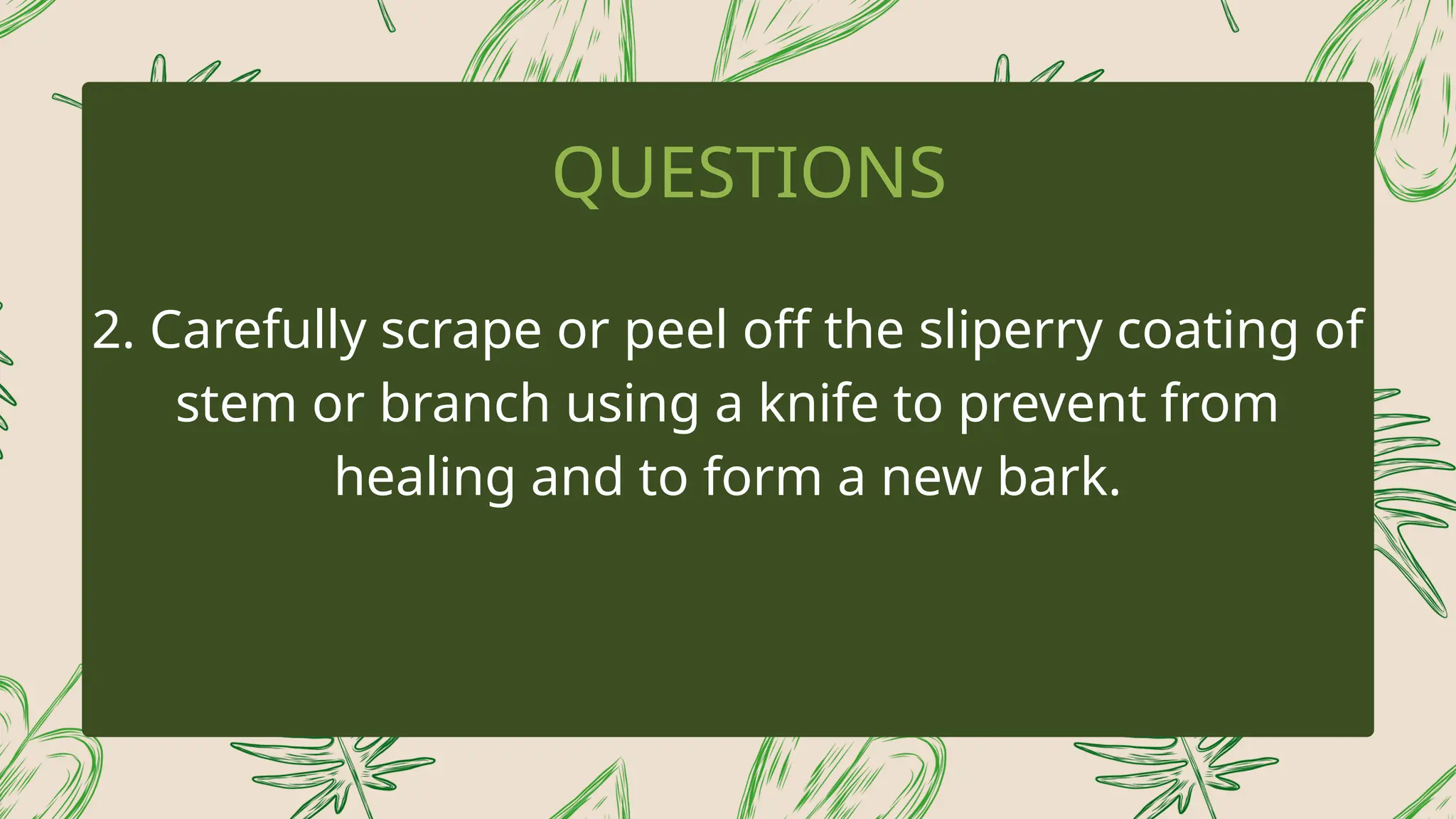 QUESTIONS

2. Carefully scrape or peel off the sliperry coating of stem or branch using a knife to prevent from healing and to form a new bark.